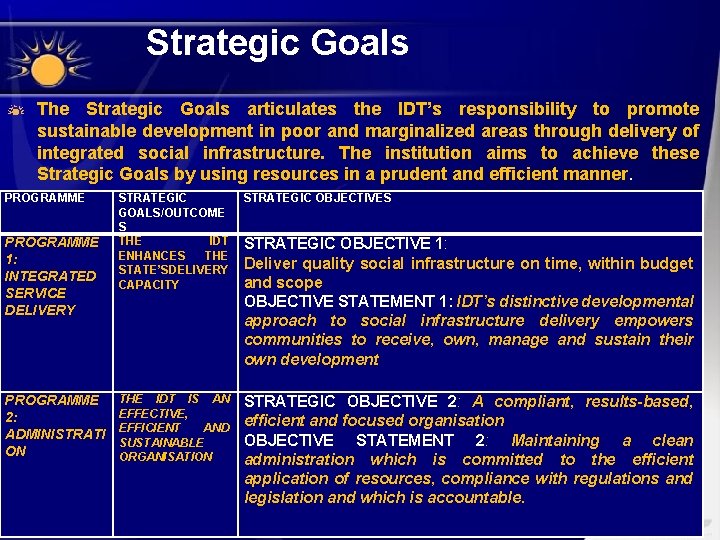 Strategic Goals

The Strategic Goals articulates the IDT's responsibility to promote sustainable development in poor and marginalized areas through delivery of integrated social infrastructure. The institution aims to achieve these Strategic Goals by using resources in a prudent and efficient manner.

| PROGRAMME | STRATEGIC GOALS/OUTCOMES | STRATEGIC OBJECTIVES |
|---|---|---|
| PROGRAMME 1: INTEGRATED SERVICE DELIVERY | THE IDT ENHANCES THE STATE'SDELIVERY CAPACITY | STRATEGIC OBJECTIVE 1: Deliver quality social infrastructure on time, within budget and scope OBJECTIVE STATEMENT 1: IDT's distinctive developmental approach to social infrastructure delivery empowers communities to receive, own, manage and sustain their own development |
| PROGRAMME 2: ADMINISTRATION | THE IDT IS AN EFFECTIVE, EFFICIENT AND SUSTAINABLE ORGANISATION | STRATEGIC OBJECTIVE 2: A compliant, results-based, efficient and focused organisation OBJECTIVE STATEMENT 2: Maintaining a clean administration which is committed to the efficient application of resources, compliance with regulations and legislation and which is accountable. |